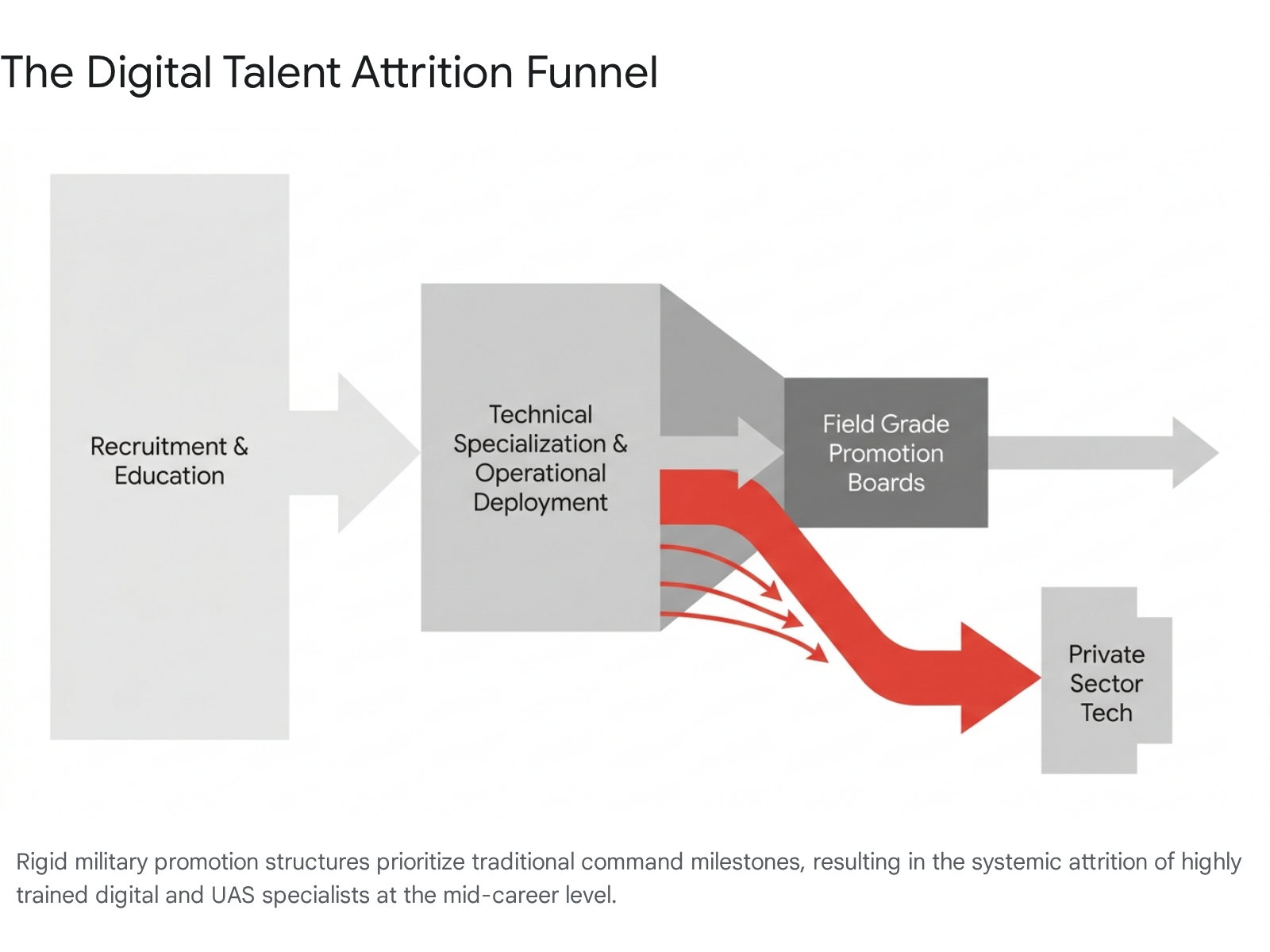 The Digital Talent Attrition Funnel

Recruitment & Education

Technical Specialization & Operational Deployment

Field Grade Promotion Boards

Private Sector Tech

Rigid military promotion structures prioritize traditional command milestones, resulting in the systemic attrition of highly trained digital and UAS specialists at the mid-career level.